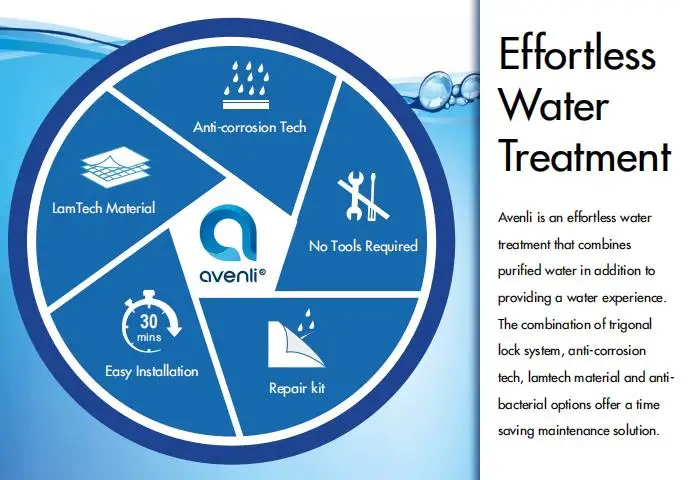 Anti-corrosion Tech

LamTech Material

No Tools Required

avenli®

30 mins

Easy Installation

Repair kit

Effortless Water Treatment

Avenli is an effortless water treatment that combines purified water in addition to providing a water experience. The combination of trigonal lock system, anti-corrosion tech, lamtech material and anti-bacterial options offer a time saving maintenance solution.